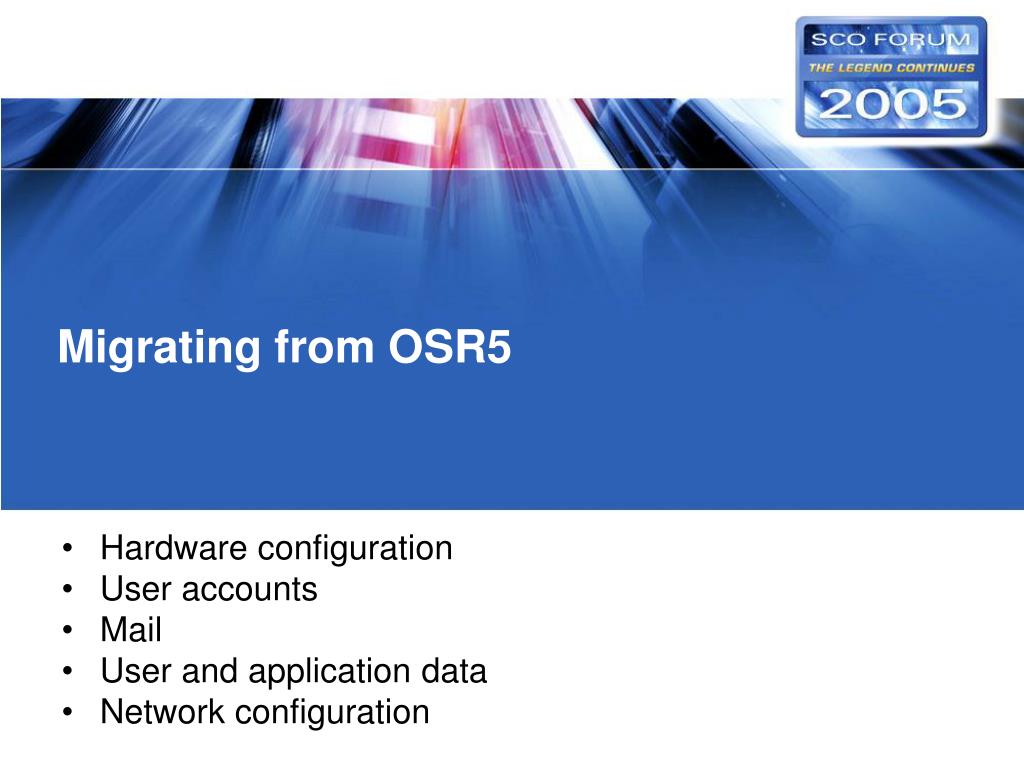 SCO FORUM
THE LEGEND CONTINUES
2005

Migrating from OSR5

• Hardware configuration
• User accounts
• Mail
• User and application data
• Network configuration